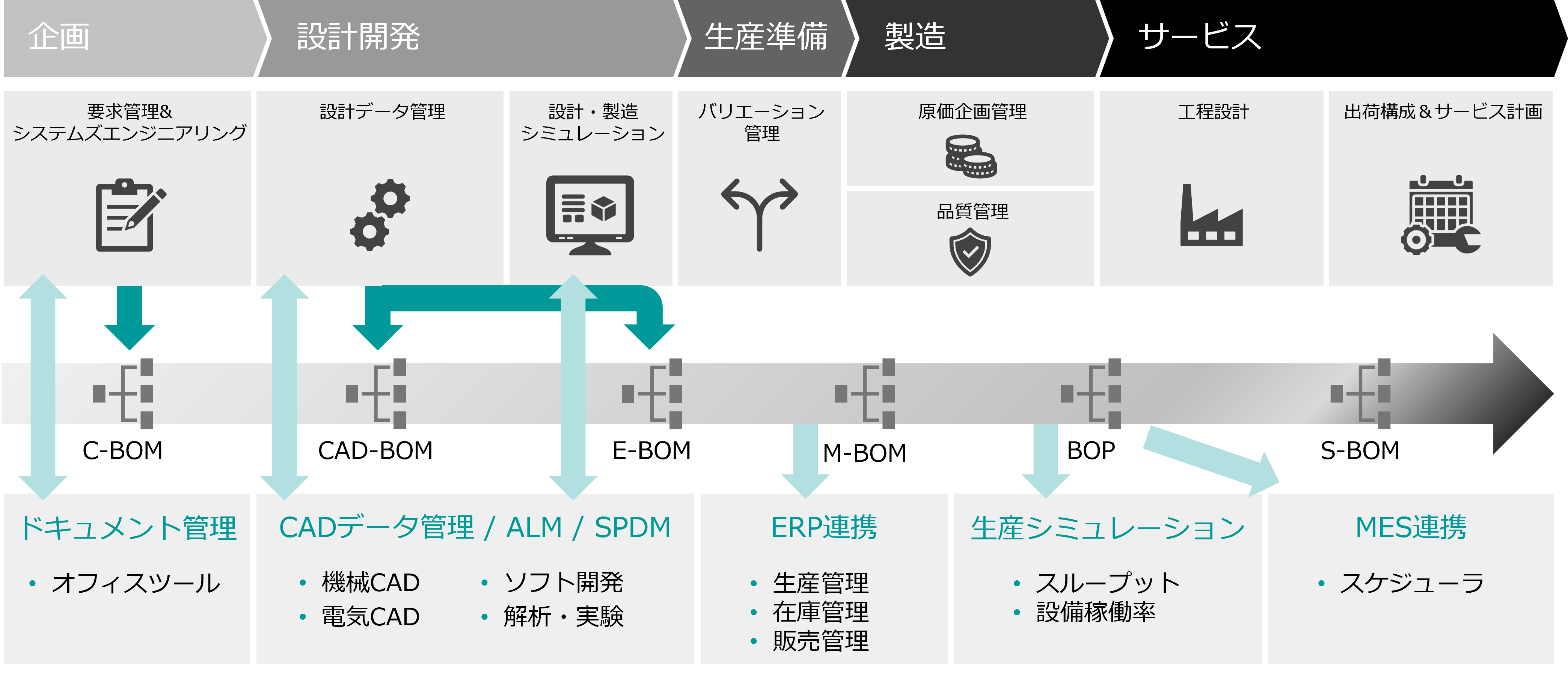 企画 設計開発 生産準備 製造 サービス

要求管理&
システムズエンジニアリング

設計データ管理

設計・製造
シミュレーション

バリエーション
管理

原価企画管理

品質管理

工程設計

出荷構成＆サービス計画

C-BOM CAD-BOM E-BOM M-BOM BOP S-BOM

ドキュメント管理
• オフィスツール

CADデータ管理 / ALM / SPDM
• 機械CAD
• 電気CAD
• ソフト開発
• 解析・実験

ERP連携
• 生産管理
• 在庫管理
• 販売管理

生産シミュレーション
• スループット
• 設備稼働率

MES連携
• スケジューラ